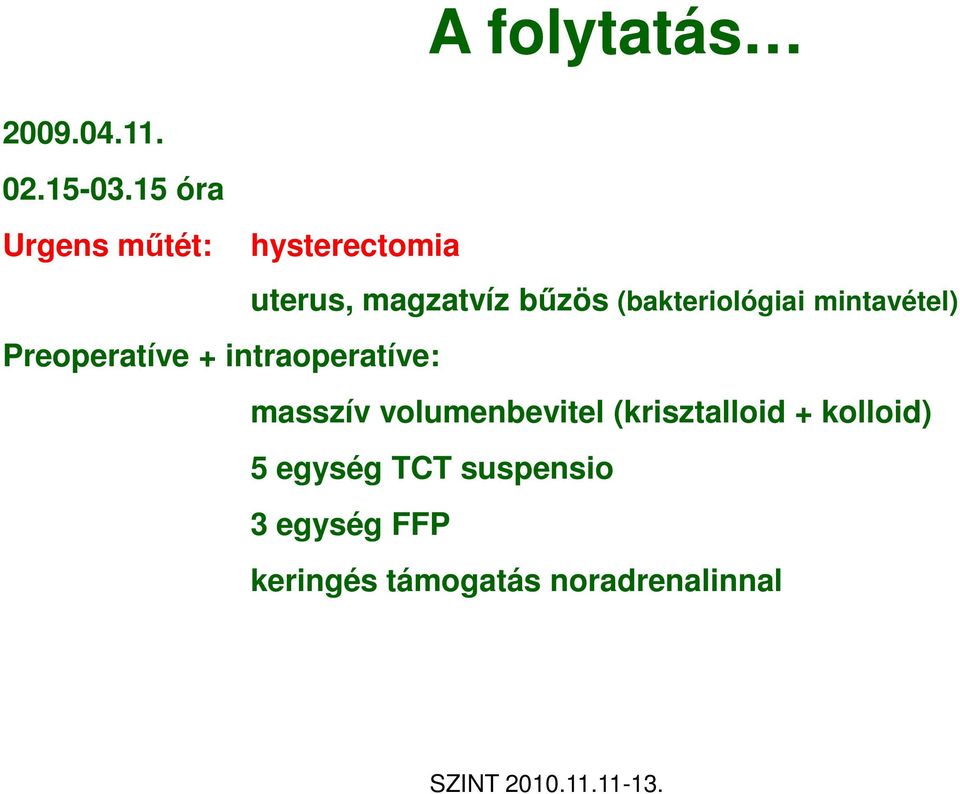 A folytatás…

2009.04.11.

02.15-03.15 óra

Urgens műtét: hysterectomia

uterus, magzatvíz bűzös (bakteriológiai mintavétel)

Preoperatíve + intraoperatíve:

masszív volumenbevitel (krisztalloid + kolloid)

5 egység TCT suspensio

3 egység FFP

keringés támogatás noradrenalinnal

SZINT 2010.11.11-13.